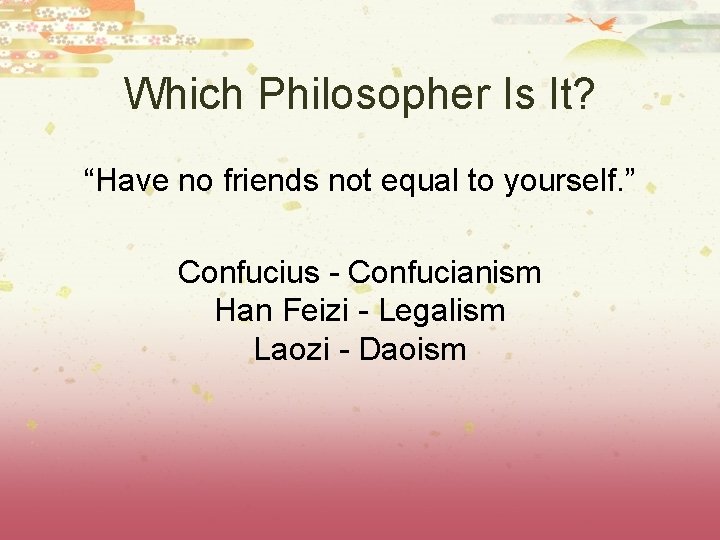 Which Philosopher Is It?

“Have no friends not equal to yourself.”

Confucius - Confucianism
Han Feizi - Legalism
Laozi - Daoism